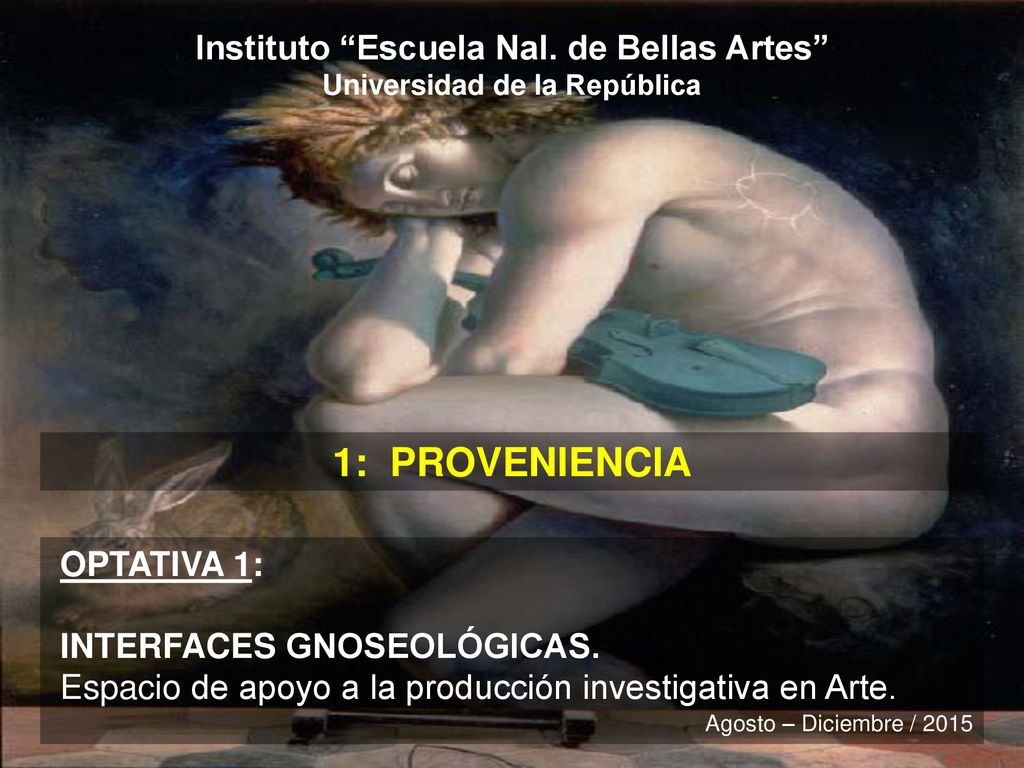 Instituto “Escuela Nal. de Bellas Artes”
Universidad de la República

1: PROVENIENCIA

OPTATIVA 1:

INTERFACES GNOSEOLÓGICAS.
Espacio de apoyo a la producción investigativa en Arte.

Agosto – Diciembre / 2015